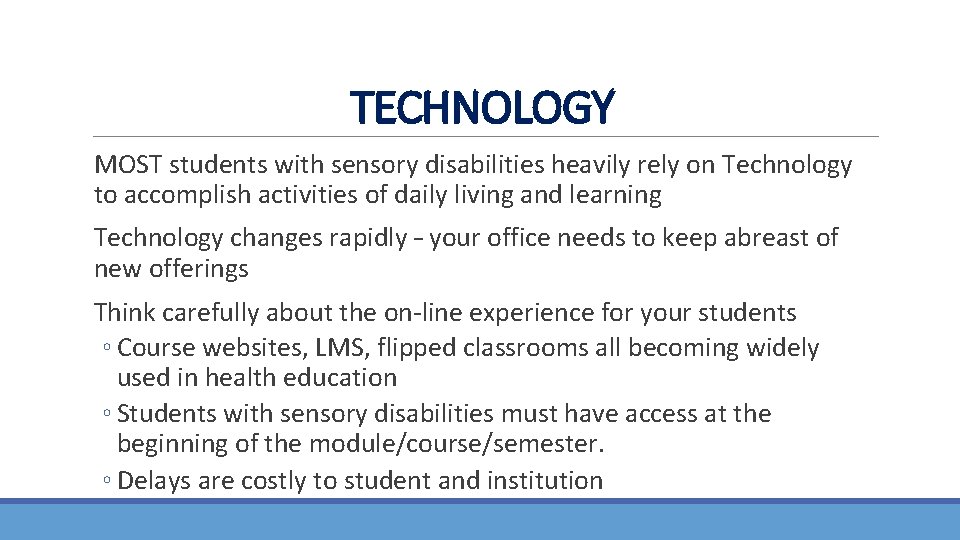 TECHNOLOGY

MOST students with sensory disabilities heavily rely on Technology to accomplish activities of daily living and learning

Technology changes rapidly – your office needs to keep abreast of new offerings

Think carefully about the on-line experience for your students

◦ Course websites, LMS, flipped classrooms all becoming widely used in health education

◦ Students with sensory disabilities must have access at the beginning of the module/course/semester.

◦ Delays are costly to student and institution